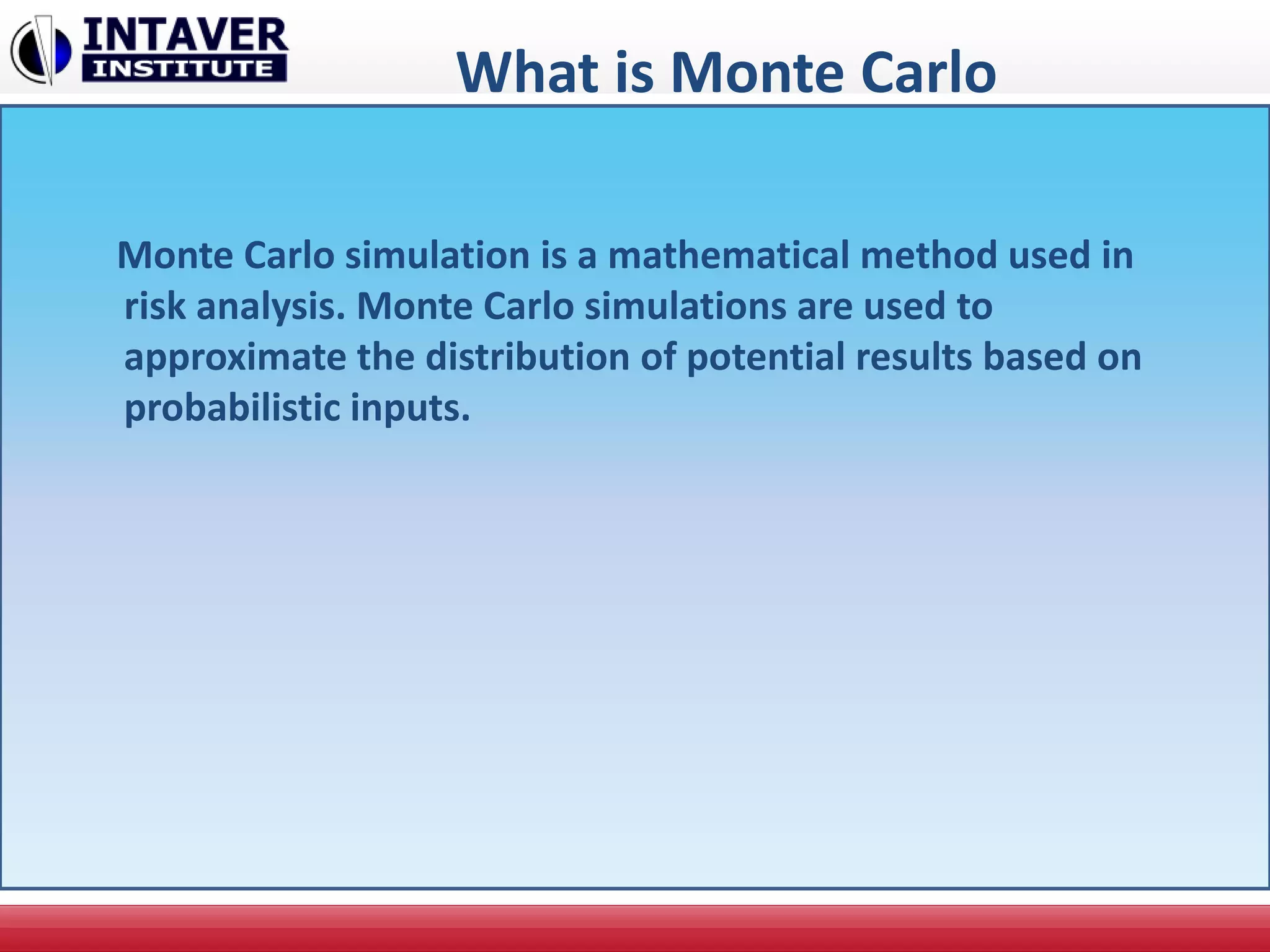 INTAVER INSTITUTE

What is Monte Carlo

Monte Carlo simulation is a mathematical method used in risk analysis. Monte Carlo simulations are used to approximate the distribution of potential results based on probabilistic inputs.